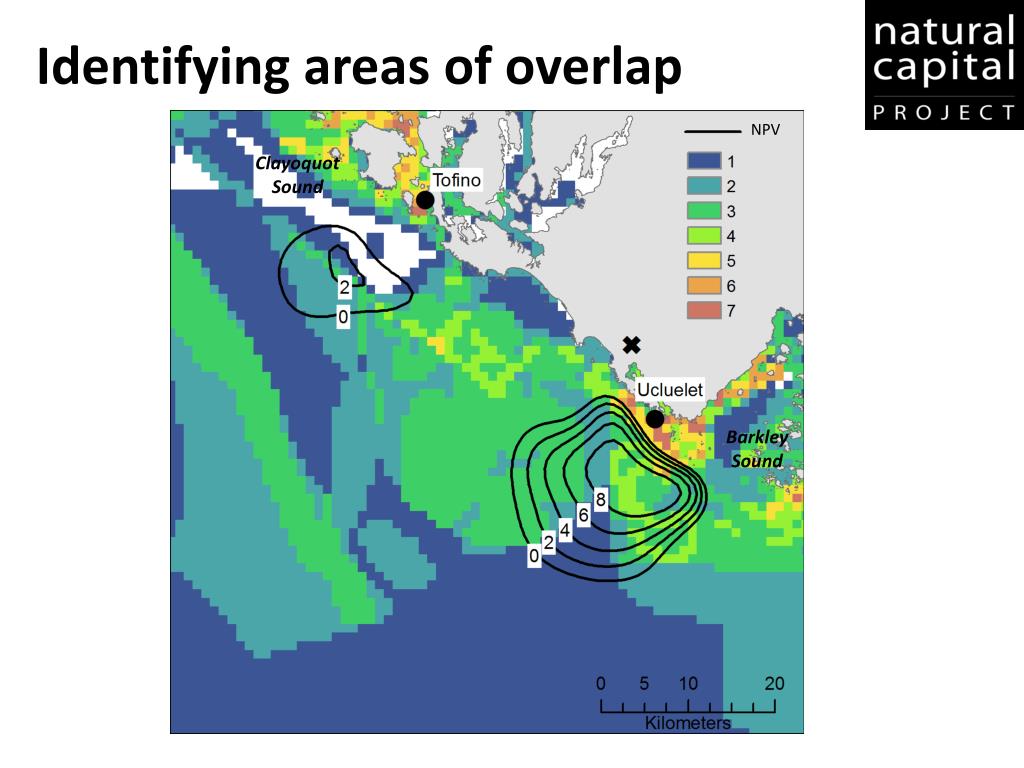 Identifying areas of overlap

natural capital PROJECT

NPV
1
2
3
4
5
6
7

Clayoquot Sound

Tofino

2
0

Ucluelet

Barkley Sound

8
6
4
2
0

0 5 10 20
Kilometers